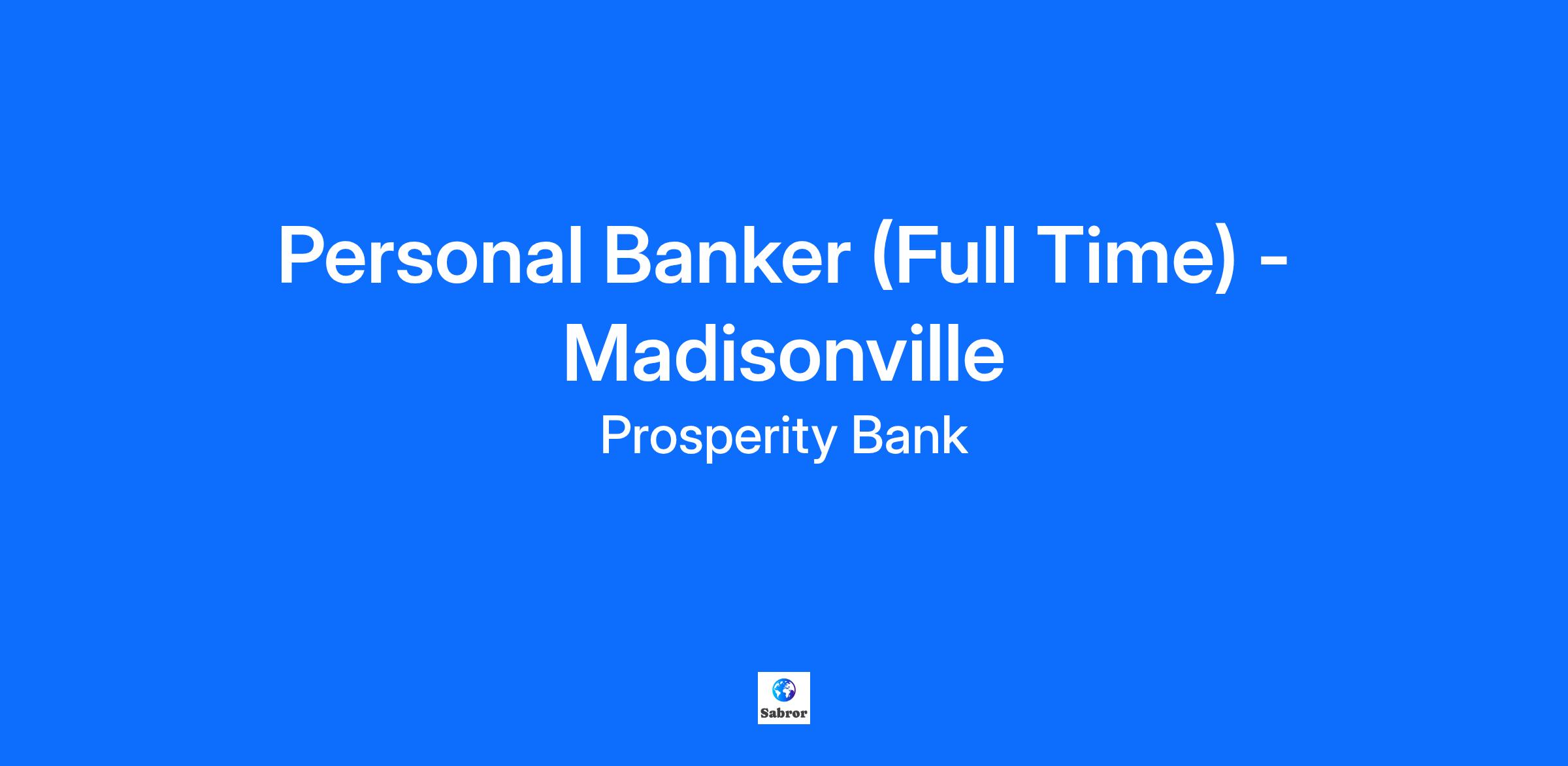 Personal Banker (Full Time) - Madisonville

Prosperity Bank

Sabror